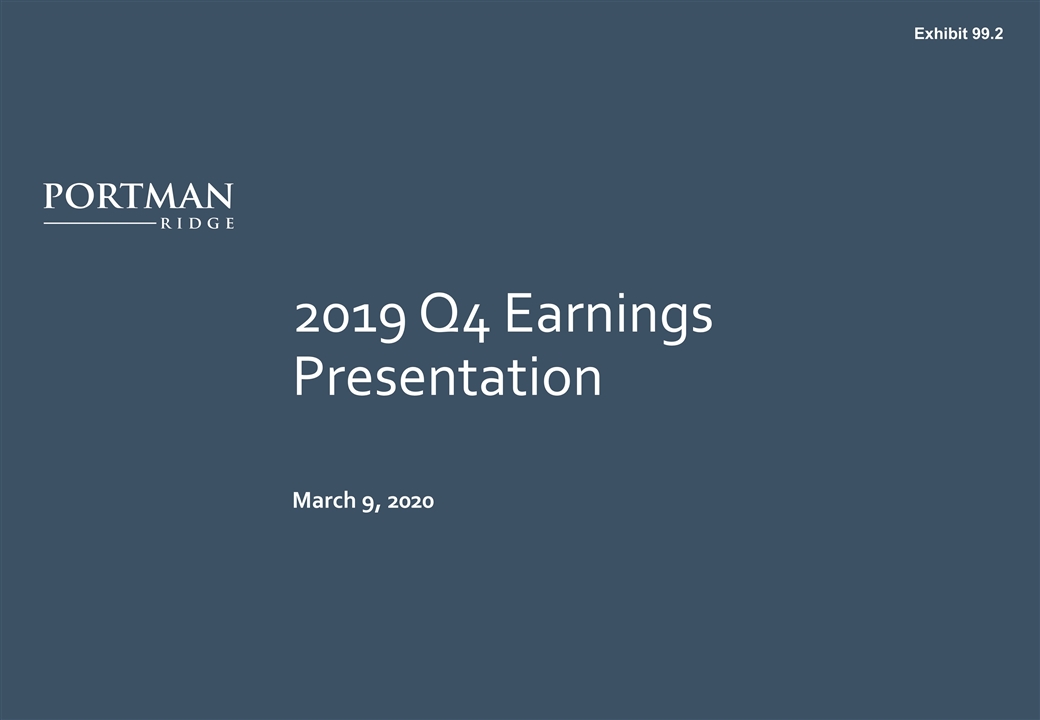 Exhibit 99.2

PORTMAN
RIDGE

2019 Q4 Earnings Presentation

March 9, 2020